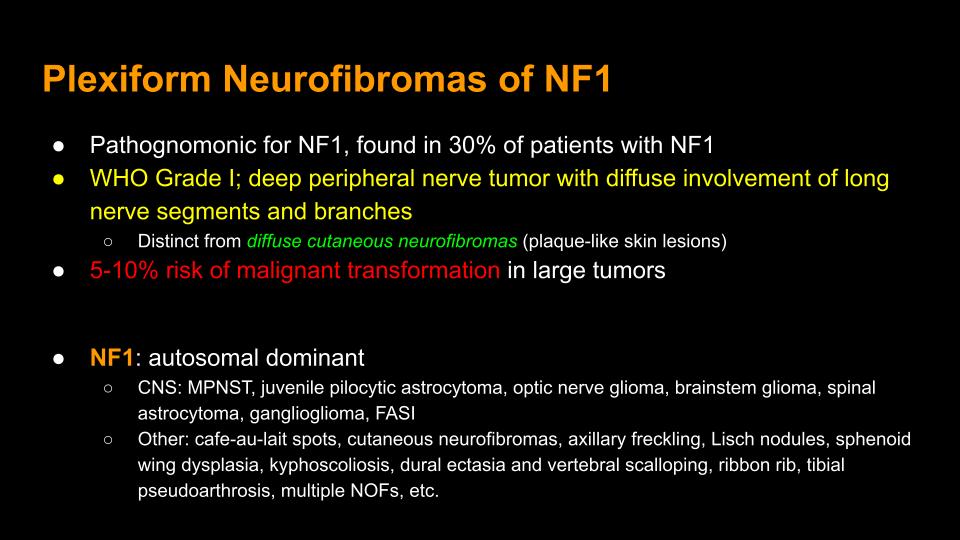 Plexiform Neurofibromas of NF1

● Pathognomonic for NF1, found in 30% of patients with NF1
● WHO Grade I; deep peripheral nerve tumor with diffuse involvement of long nerve segments and branches
  ○ Distinct from diffuse cutaneous neurofibromas (plaque-like skin lesions)
● 5-10% risk of malignant transformation in large tumors

● NF1: autosomal dominant
  ○ CNS: MPNST, juvenile pilocytic astrocytoma, optic nerve glioma, brainstem glioma, spinal astrocytoma, ganglioglioma, FASI
  ○ Other: cafe-au-lait spots, cutaneous neurofibromas, axillary freckling, Lisch nodules, sphenoid wing dysplasia, kyphoscoliosis, dural ectasia and vertebral scalloping, ribbon rib, tibial pseudoarthrosis, multiple NOFs, etc.